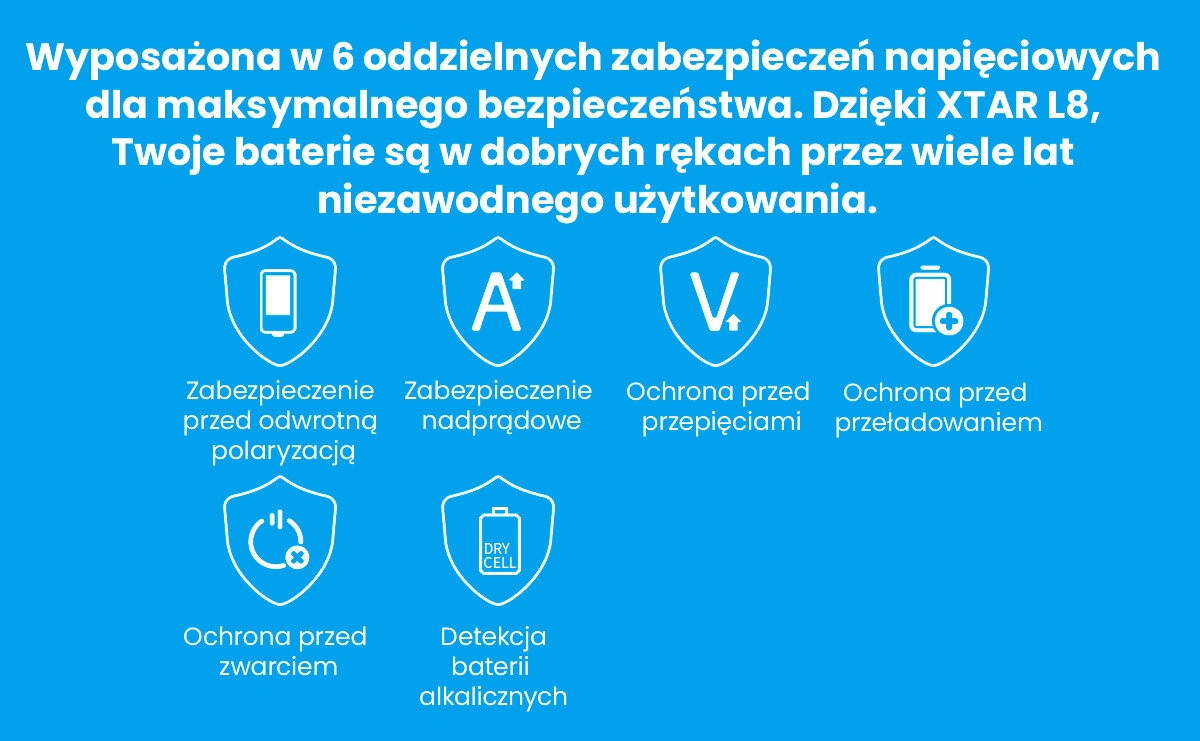 Wyposażona w 6 oddzielnych zabezpieczeń napięciowych dla maksymalnego bezpieczeństwa. Dzięki XTAR L8, Twoje baterie są w dobrych rękach przez wiele lat niezawodnego użytkowania.

A

V

Zabezpieczenie przed odwrotną polaryzacją

Zabezpieczenie nadprądowe

Ochrona przed przepięciami

Ochrona przed przeładowaniem

DRY CELL

Ochrona przed zwarciem

Detekcja baterii alkalicznych